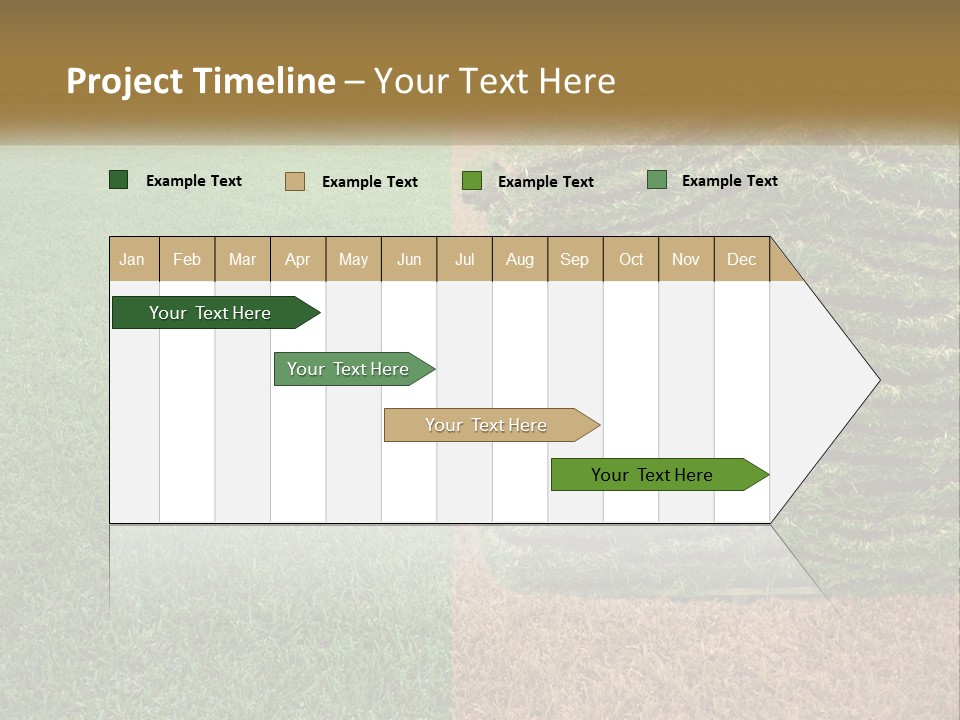 Project Timeline – Your Text Here

Example Text
Example Text
Example Text
Example Text

| Jan | Feb | Mar | Apr | May | Jun | Jul | Aug | Sep | Oct | Nov | Dec |
|---|---|---|---|---|---|---|---|---|---|---|---|

Your Text Here
Your Text Here
Your Text Here
Your Text Here